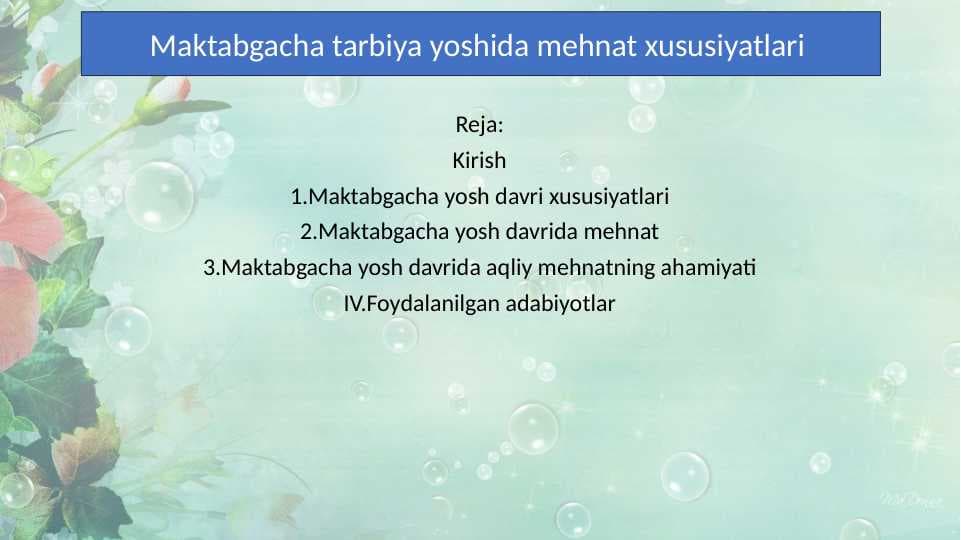 Maktabgacha tarbiya yoshida mehnat xususiyatlari

Reja:
Kirish
1.Maktabgacha yosh davri xususiyatlari
2.Maktabgacha yosh davrida mehnat
3.Maktabgacha yosh davrida aqliy mehnatning ahamiyati
IV.Foydalanilgan adabiyotlar